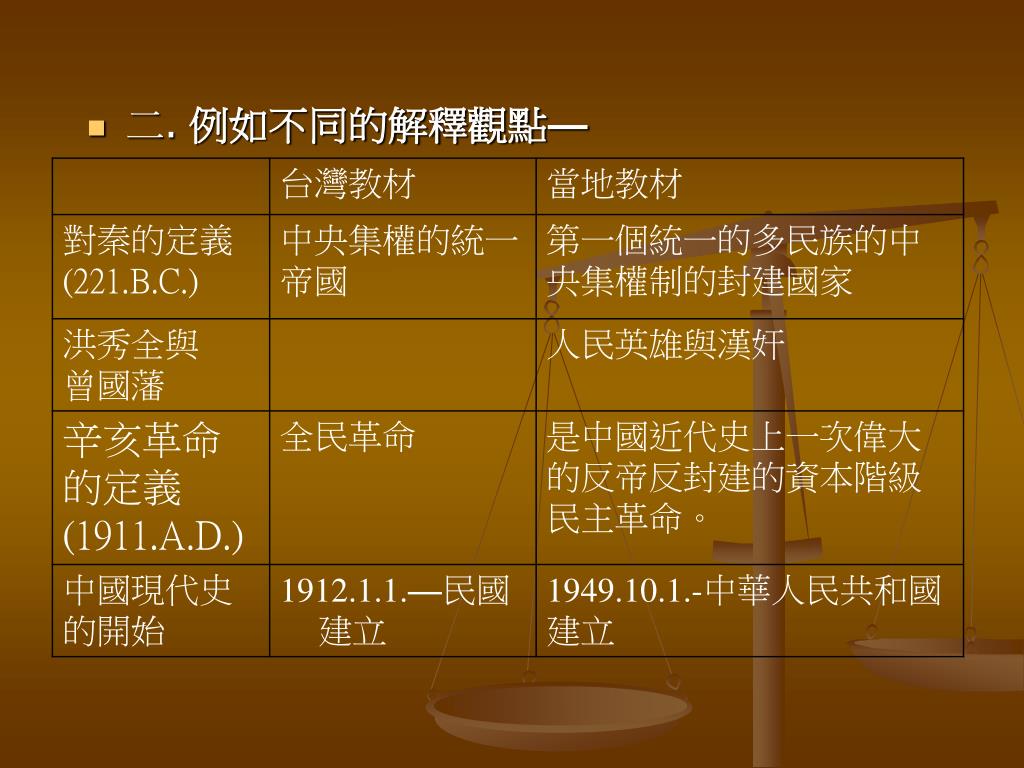 二. 例如不同的解釋觀點—

| | 台灣教材 | 當地教材 |
|---|---|---|
| 對秦的定義 (221.B.C.) | 中央集權的統一帝國 | 第一個統一的多民族的中央集權制的封建國家 |
| 洪秀全與曾國藩 | | 人民英雄與漢奸 |
| 辛亥革命的定義 (1911.A.D.) | 全民革命 | 是中國近代史上一次偉大的反帝反封建的資本階級民主革命。 |
| 中國現代史的開始 | 1912.1.1.—民國建立 | 1949.10.1.-中華人民共和國建立 |